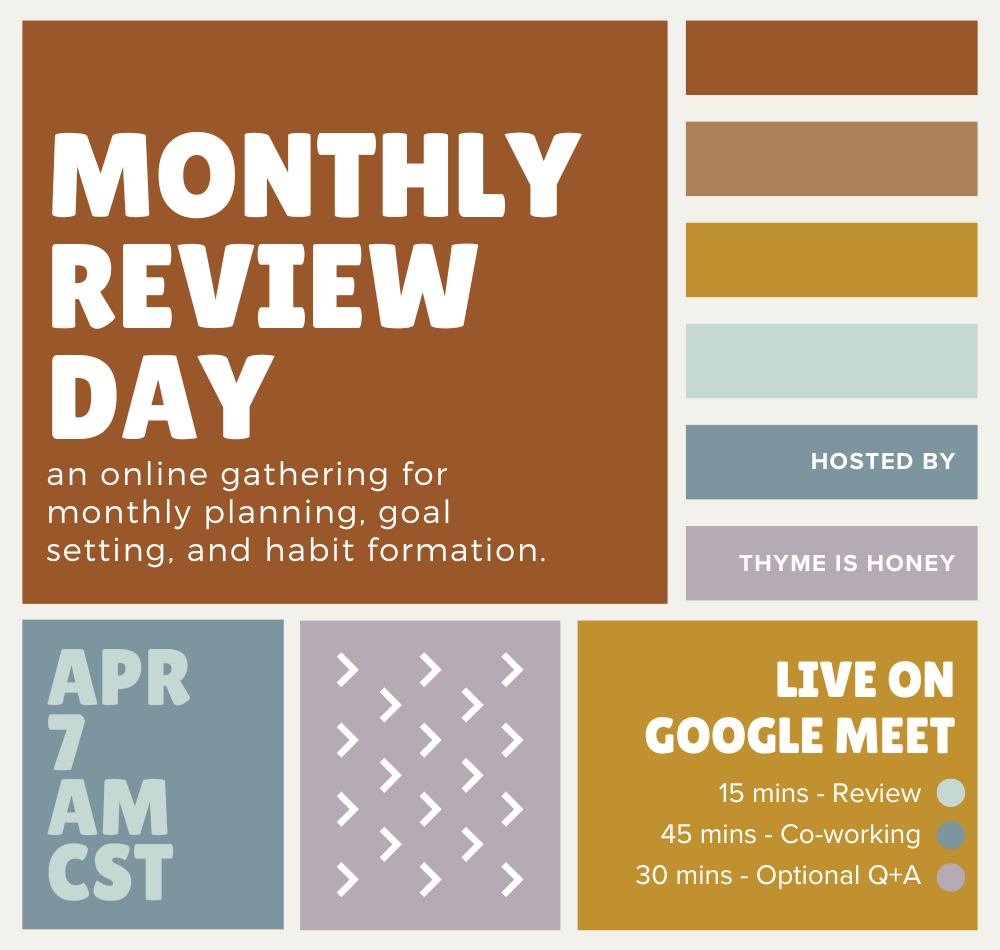 MONTHLY REVIEW DAY

an online gathering for monthly planning, goal setting, and habit formation.

HOSTED BY

THYME IS HONEY

APR
7
AM
CST

LIVE ON GOOGLE MEET

15 mins - Review
45 mins - Co-working
30 mins - Optional Q+A